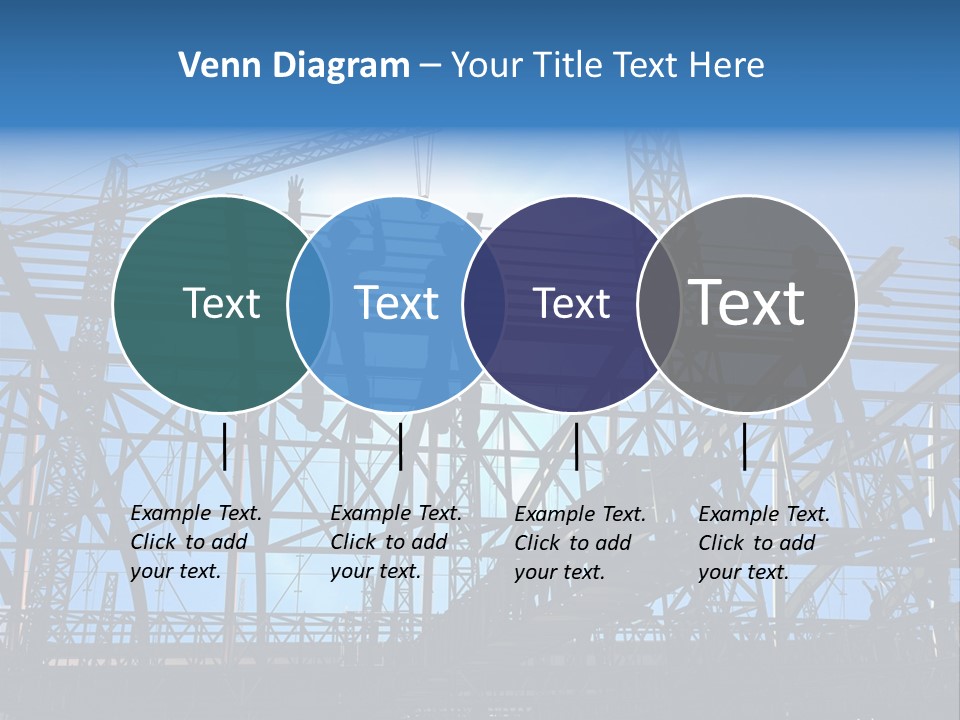 Venn Diagram – Your Title Text Here

Text

Text

Text

Text

Example Text. Click to add your text.

Example Text. Click to add your text.

Example Text. Click to add your text.

Example Text. Click to add your text.